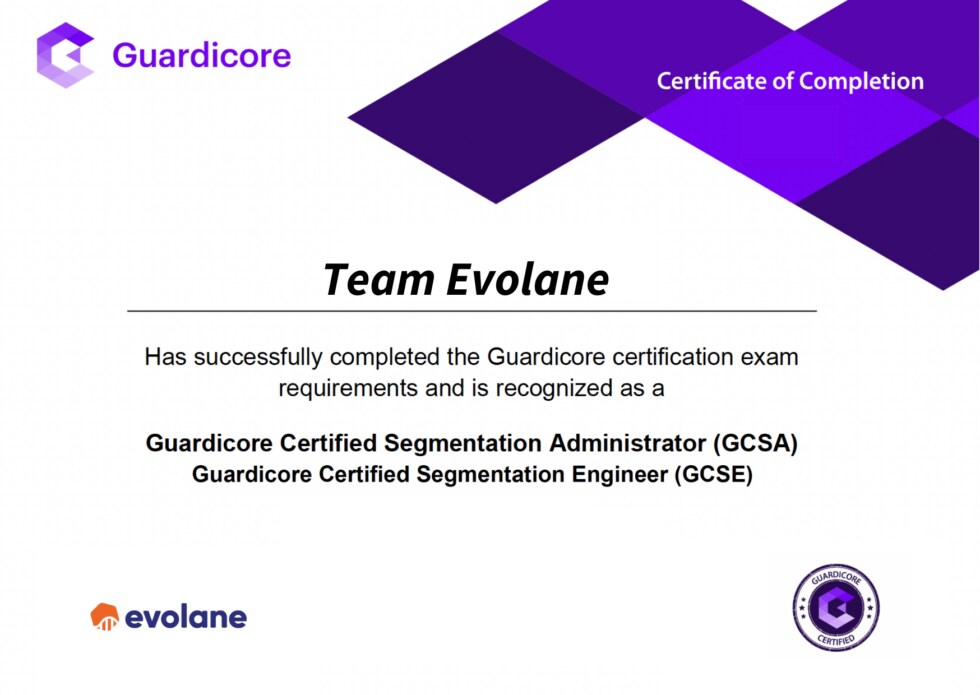 Guardicore

Certificate of Completion

Team Evolane

Has successfully completed the Guardicore certification exam requirements and is recognized as a

Guardicore Certified Segmentation Administrator (GCSA)
Guardicore Certified Segmentation Engineer (GCSE)

evolane

GUARDICORE
CERTIFIED